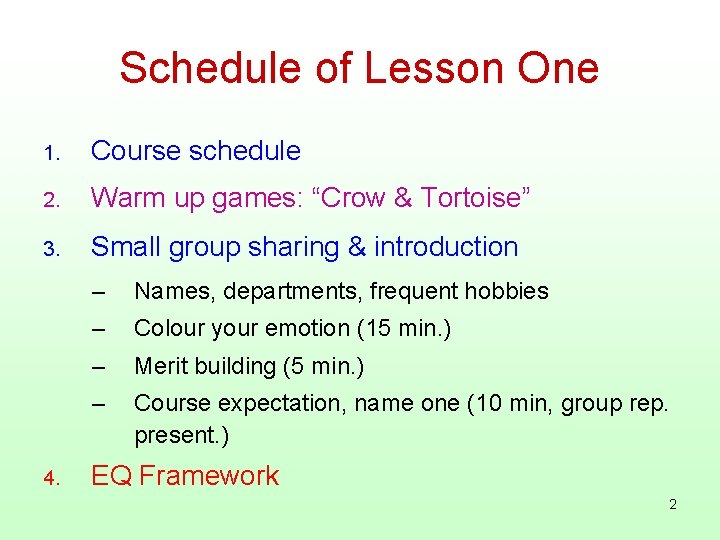 Schedule of Lesson One

1. Course schedule
2. Warm up games: “Crow & Tortoise”
3. Small group sharing & introduction
– Names, departments, frequent hobbies
– Colour your emotion (15 min.)
– Merit building (5 min.)
– Course expectation, name one (10 min, group rep. present.)
4. EQ Framework

2